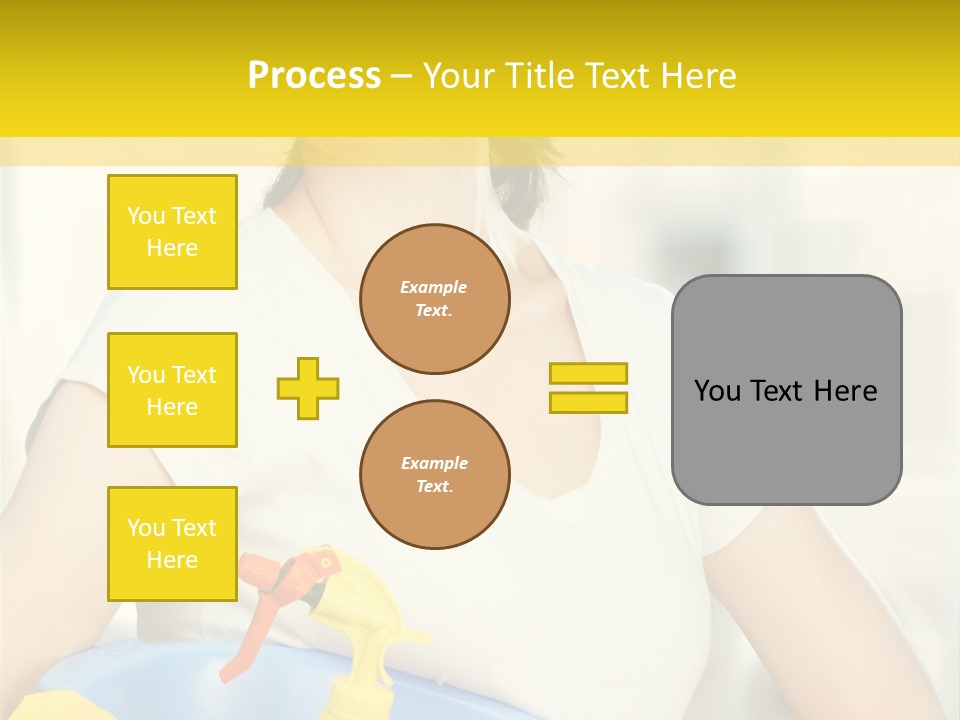 Process – Your Title Text Here

You Text Here

You Text Here

You Text Here

Example Text.

Example Text.

You Text Here